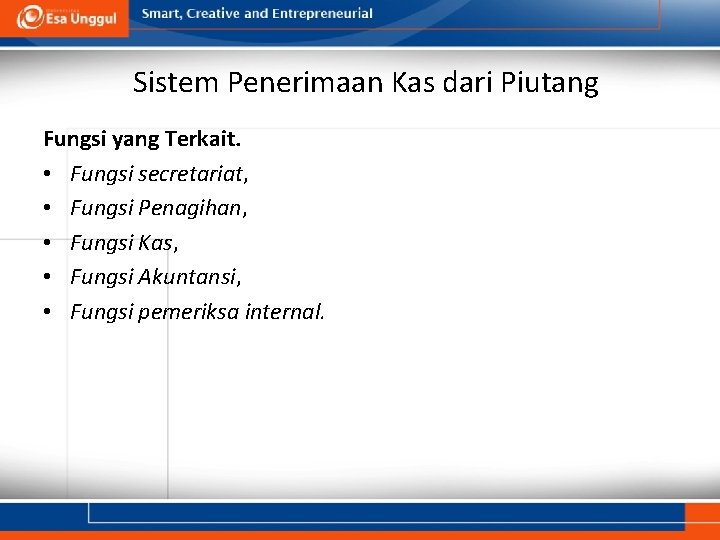 Esa Unggul

Smart, Creative and Entrepreneurial

Sistem Penerimaan Kas dari Piutang

Fungsi yang Terkait.

• Fungsi secretariat,
• Fungsi Penagihan,
• Fungsi Kas,
• Fungsi Akuntansi,
• Fungsi pemeriksa internal.